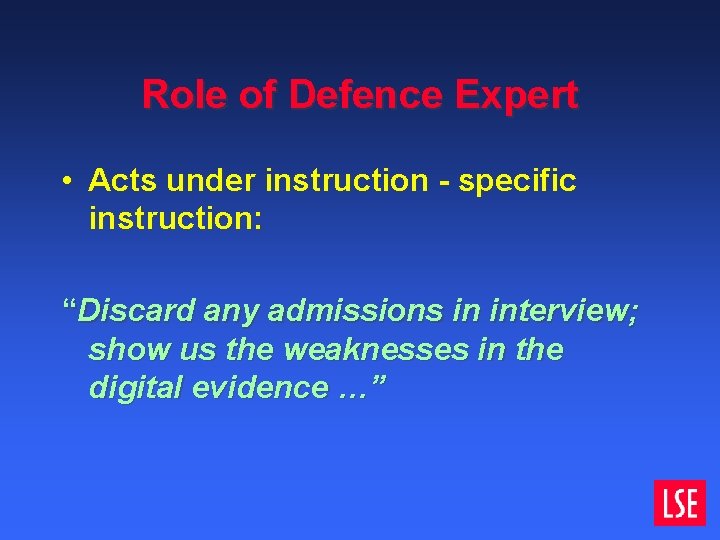 Role of Defence Expert

• Acts under instruction - specific instruction:

“Discard any admissions in interview; show us the weaknesses in the digital evidence …”

LSE